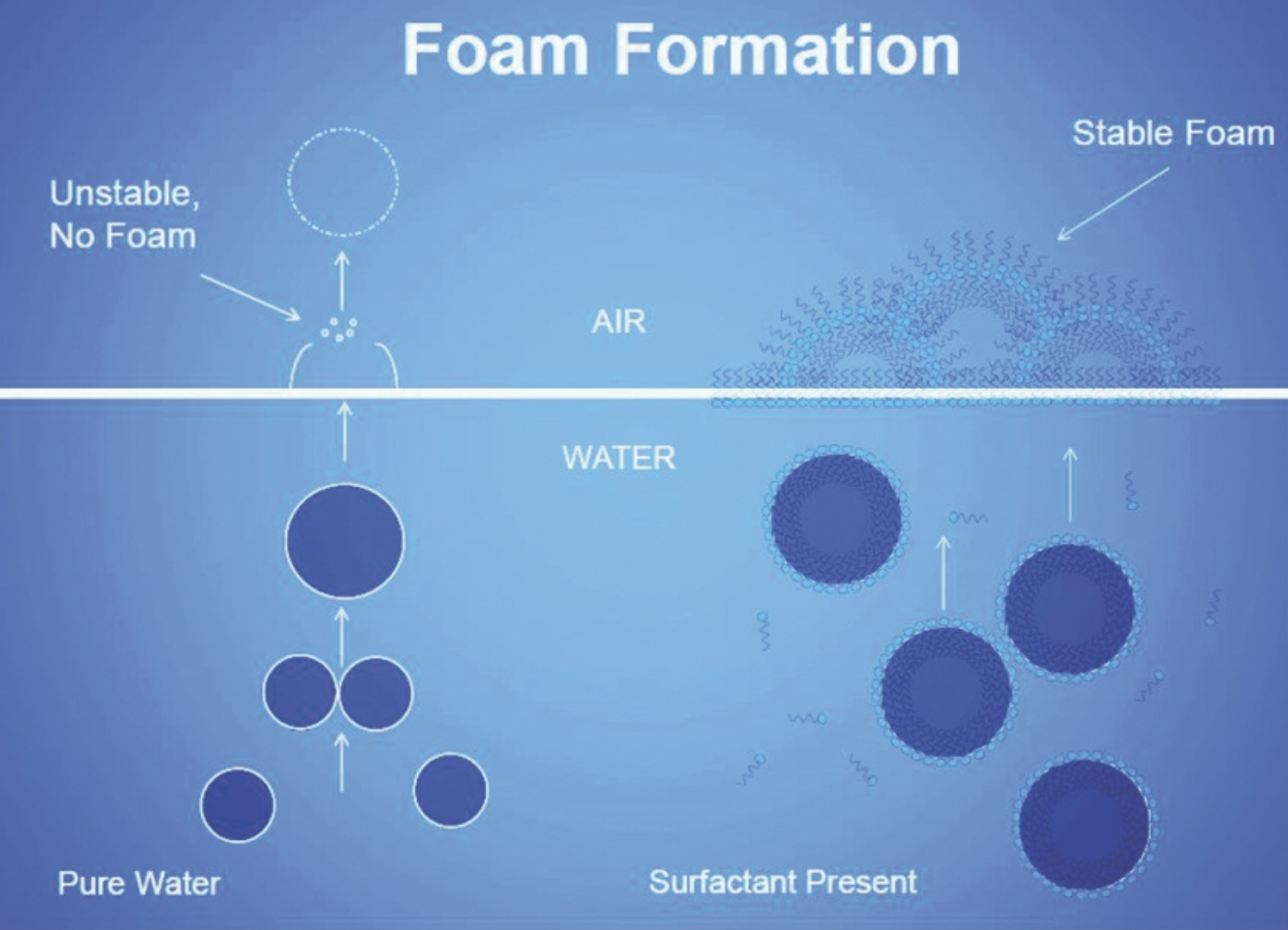 Foam Formation

Unstable, No Foam

Stable Foam

AIR

WATER

Pure Water

Surfactant Present